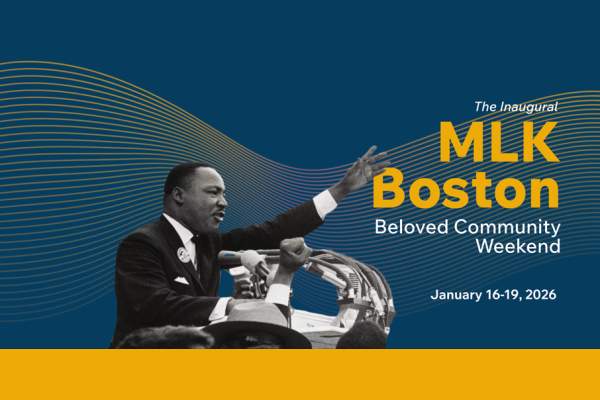 The Inaugural
MLK
Boston
Beloved Community
Weekend

January 16-19, 2026